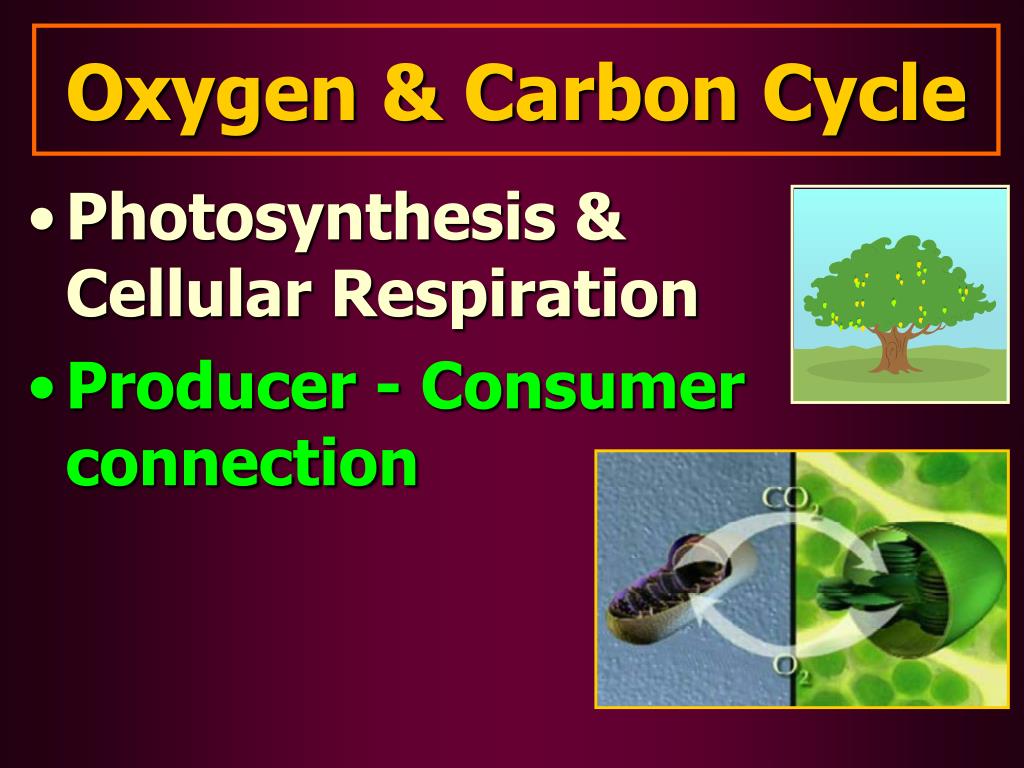 Oxygen & Carbon Cycle

• Photosynthesis & Cellular Respiration

• Producer - Consumer connection

$CO_2$

$O_2$